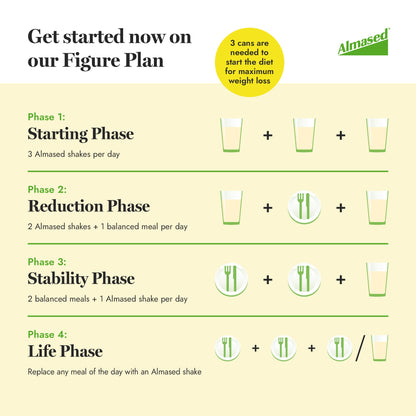 Get started now on our Figure Plan

3 cans are needed to start the diet for maximum weight loss

Almased

Phase 1:
Starting Phase
3 Almased shakes per day

+ +

Phase 2:
Reduction Phase
2 Almased shakes + 1 balanced meal per day

+ +

Phase 3:
Stability Phase
2 balanced meals + 1 Almased shake per day

+ +

Phase 4:
Life Phase
Replace any meal of the day with an Almased shake

+ + /